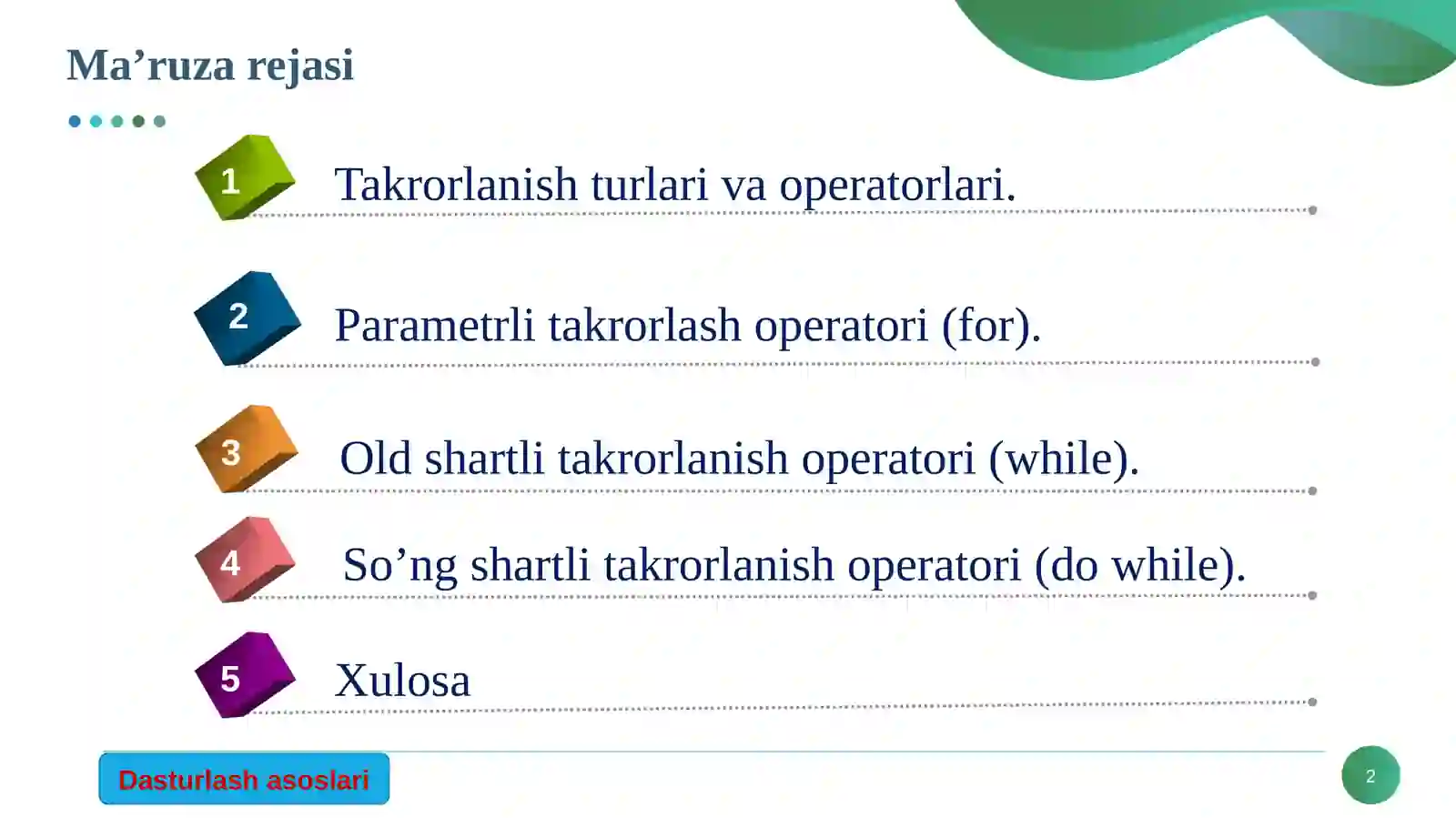 Ma’ruza rejasi

1 Takrorlanish turlari va operatorlari.

2 Parametrli takrorlash operatori (for).

3 Old shartli takrorlanish operatori (while).

4 So’ng shartli takrorlanish operatori (do while).

5 Xulosa

Dasturlash asoslari

2